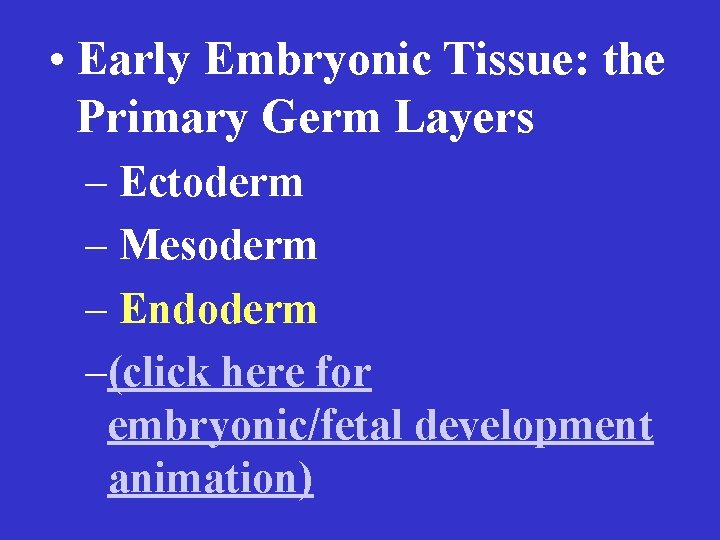 • Early Embryonic Tissue: the Primary Germ Layers

– Ectoderm

– Mesoderm

– Endoderm

–(click here for embryonic/fetal development animation)